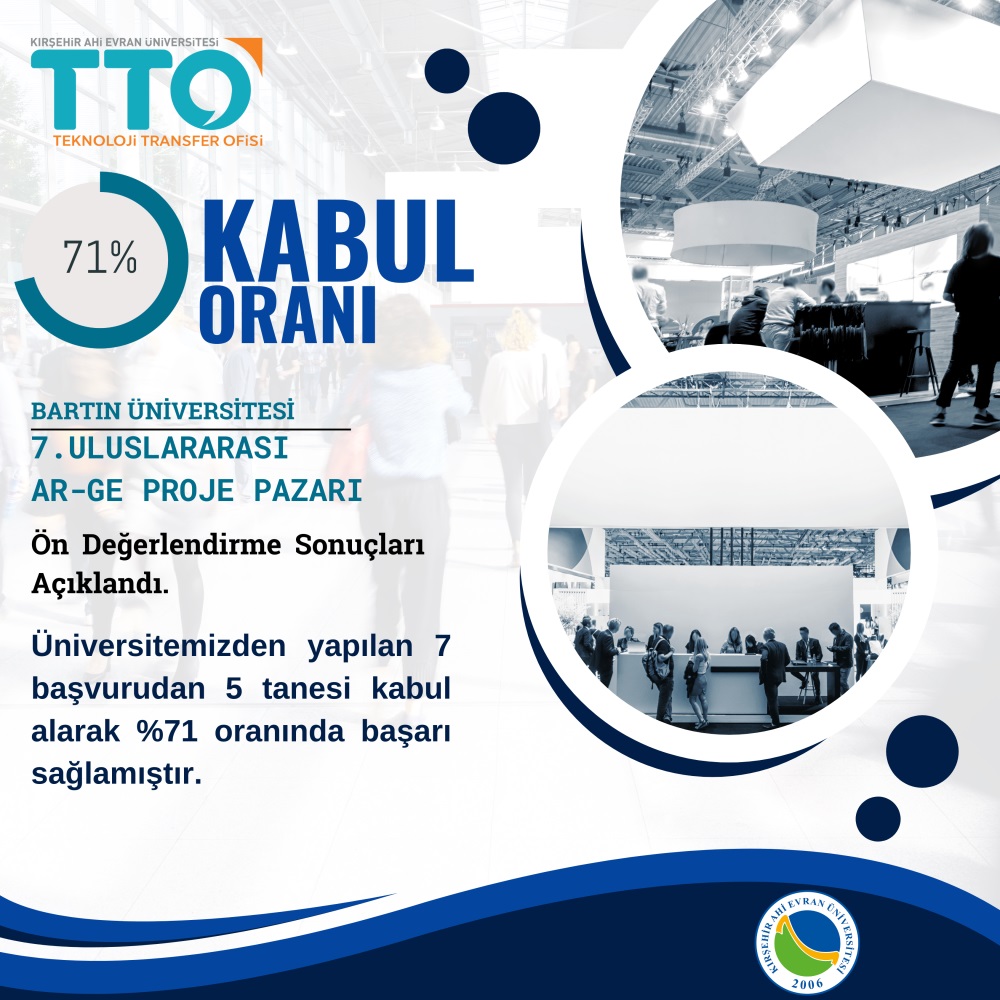 KIRŞEHİR AHİ EVRAN ÜNİVERSİTESİ
TTO
TEKNOLOJİ TRANSFER OFİSİ

71%

KABUL ORANI

BARTIN ÜNİVERSİTESİ
7.ULUSLARARASI AR-GE PROJE PAZARI

Ön Değerlendirme Sonuçları Açıklandı.

Üniversitemizden yapılan 7 başvurudan 5 tanesi kabul alarak %71 oranında başarı sağlamıştır.

KIRŞEHİR AHİ EVRAN ÜNİVERSİTESİ
2006